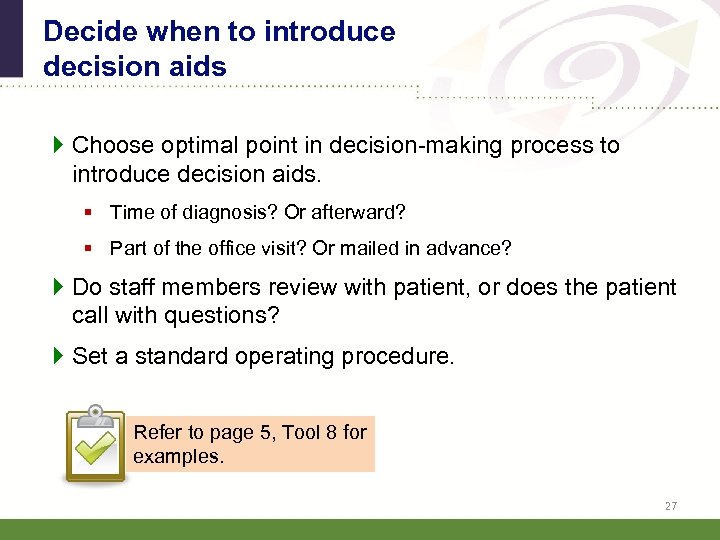 Decide when to introduce decision aids

Choose optimal point in decision-making process to introduce decision aids.

Time of diagnosis? Or afterward?

Part of the office visit? Or mailed in advance?

Do staff members review with patient, or does the patient call with questions?

Set a standard operating procedure.

Refer to page 5, Tool 8 for examples.

27